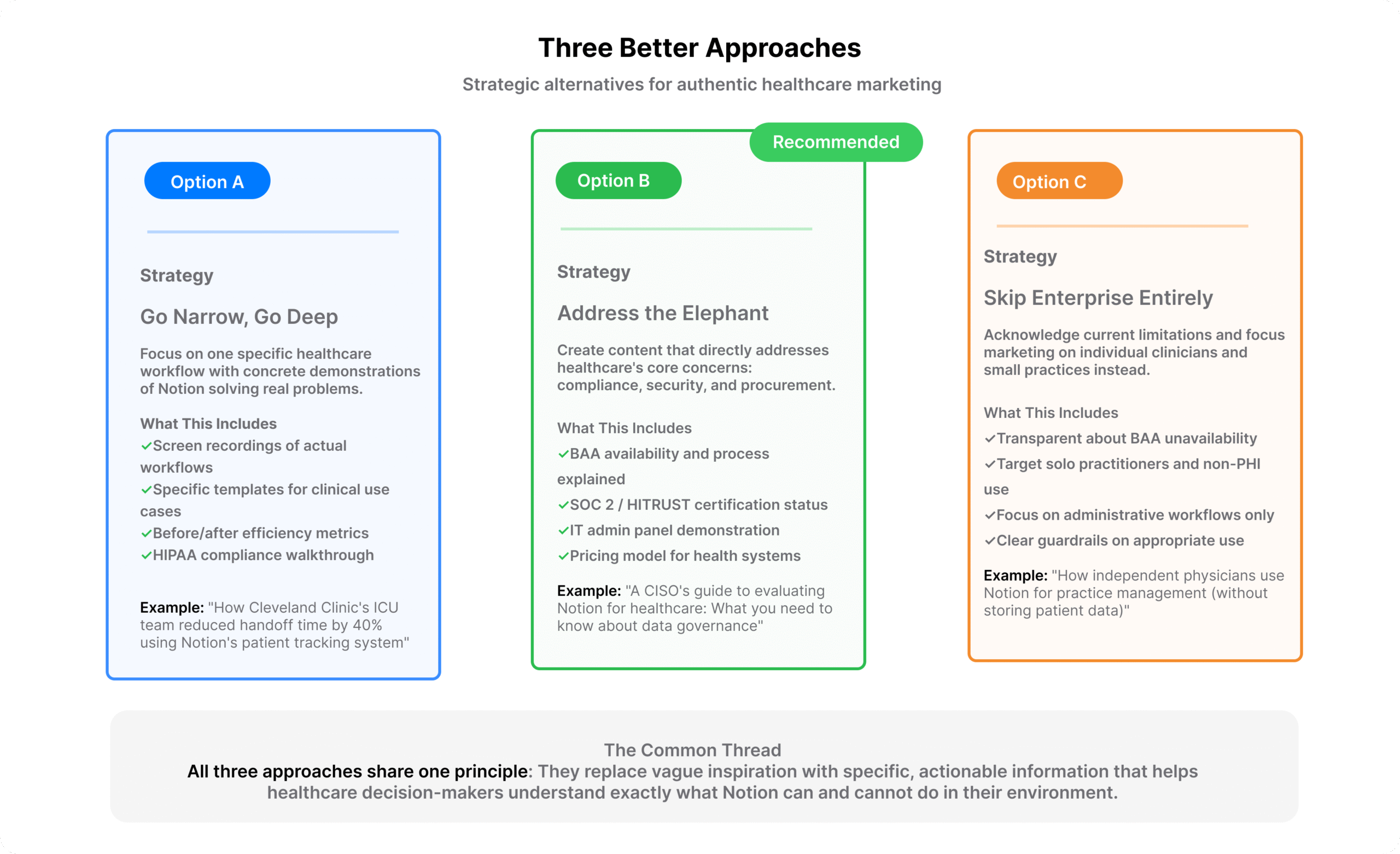 Three Better Approaches

Strategic alternatives for authentic healthcare marketing

Option A

Strategy

Go Narrow, Go Deep

Focus on one specific healthcare workflow with concrete demonstrations of Notion solving real problems.

What This Includes
✓Screen recordings of actual workflows
✓Specific templates for clinical use cases
✓Before/after efficiency metrics
✓HIPAA compliance walkthrough

Example: "How Cleveland Clinic's ICU team reduced handoff time by 40% using Notion's patient tracking system"

Recommended

Option B

Strategy

Address the Elephant

Create content that directly addresses healthcare's core concerns: compliance, security, and procurement.

What This Includes
✓BAA availability and process explained
✓SOC 2 / HITRUST certification status
✓IT admin panel demonstration
✓Pricing model for health systems

Example: "A CISO's guide to evaluating Notion for healthcare: What you need to know about data governance"

Option C

Strategy

Skip Enterprise Entirely

Acknowledge current limitations and focus marketing on individual clinicians and small practices instead.

What This Includes
✓Transparent about BAA unavailability
✓Target solo practitioners and non-PHI use
✓Focus on administrative workflows only
✓Clear guardrails on appropriate use

Example: "How independent physicians use Notion for practice management (without storing patient data)"

The Common Thread
All three approaches share one principle: They replace vague inspiration with specific, actionable information that helps healthcare decision-makers understand exactly what Notion can and cannot do in their environment.